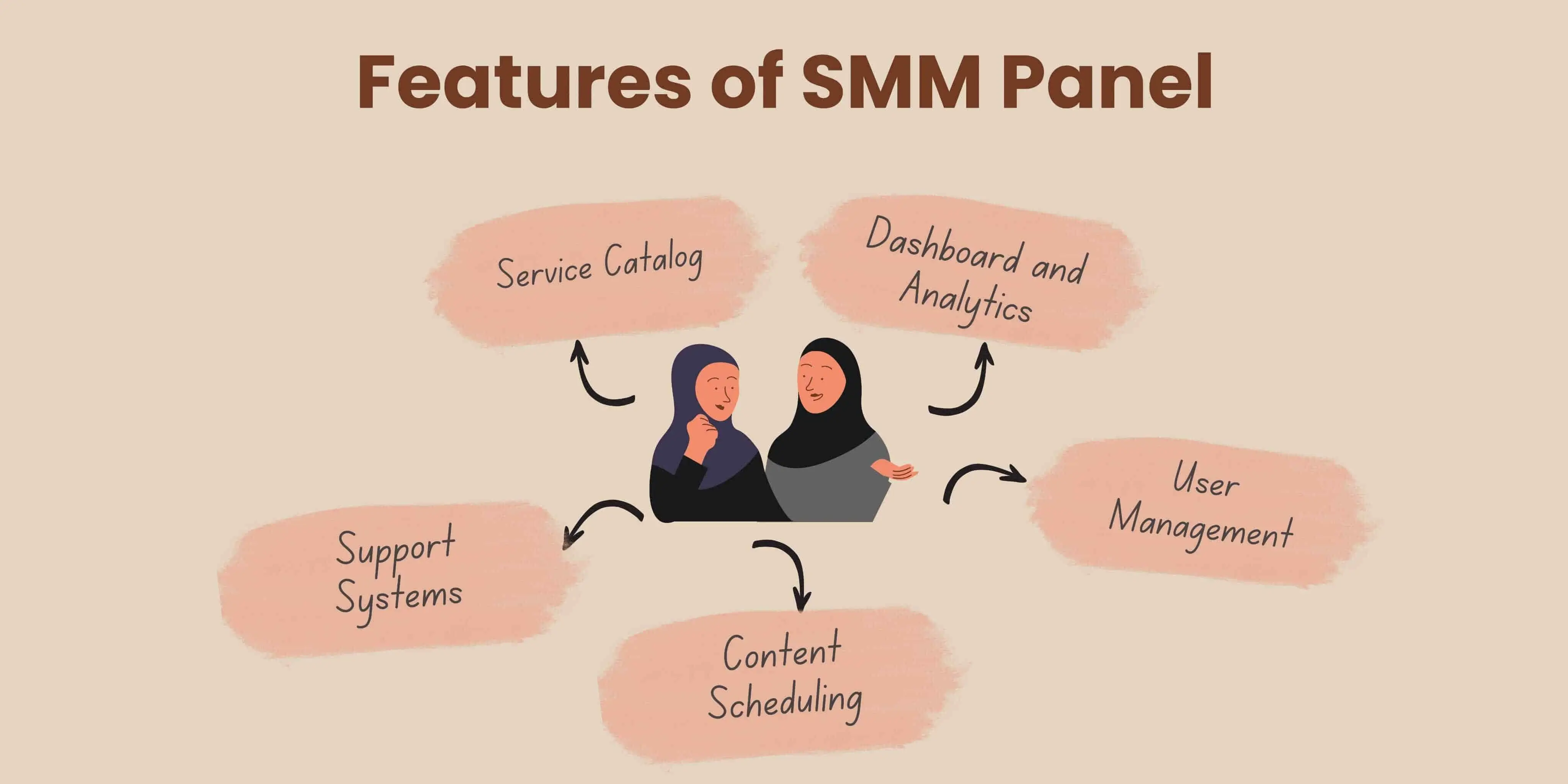 Features of SMM Panel

Service Catalog

Dashboard and Analytics

User Management

Support Systems

Content Scheduling